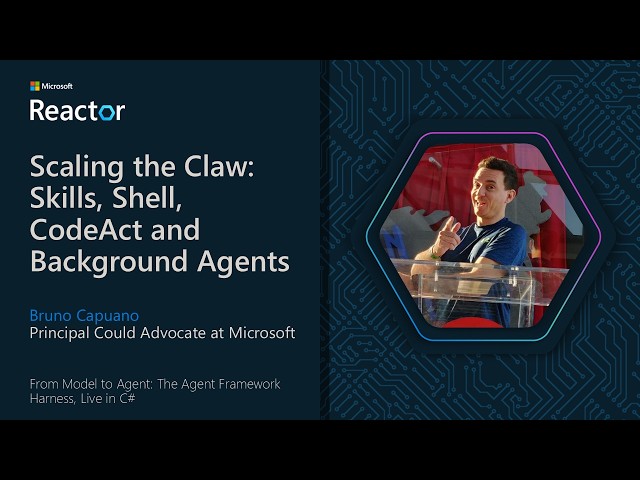 Microsoft
Reactor

Scaling the Claw: Skills, Shell, CodeAct and Background Agents

Bruno Capuano
Principal Could Advocate at Microsoft

From Model to Agent: The Agent Framework Harness, Live in C#